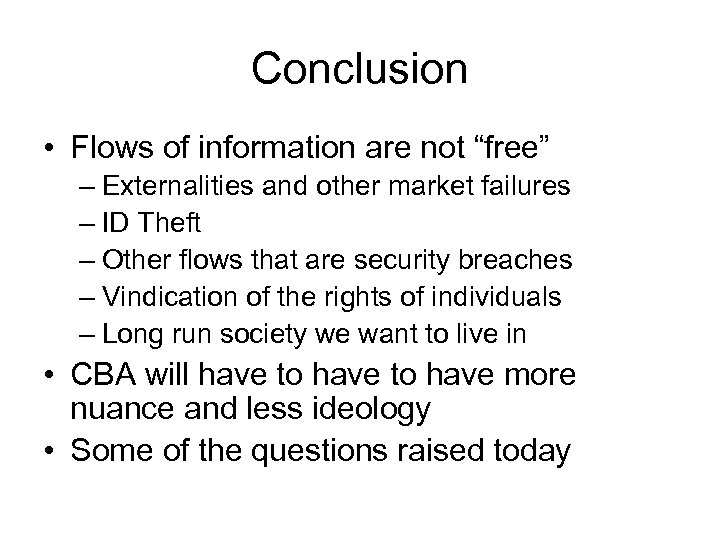 Conclusion

• Flows of information are not “free”
– Externalities and other market failures
– ID Theft
– Other flows that are security breaches
– Vindication of the rights of individuals
– Long run society we want to live in
• CBA will have to have to have more nuance and less ideology
• Some of the questions raised today